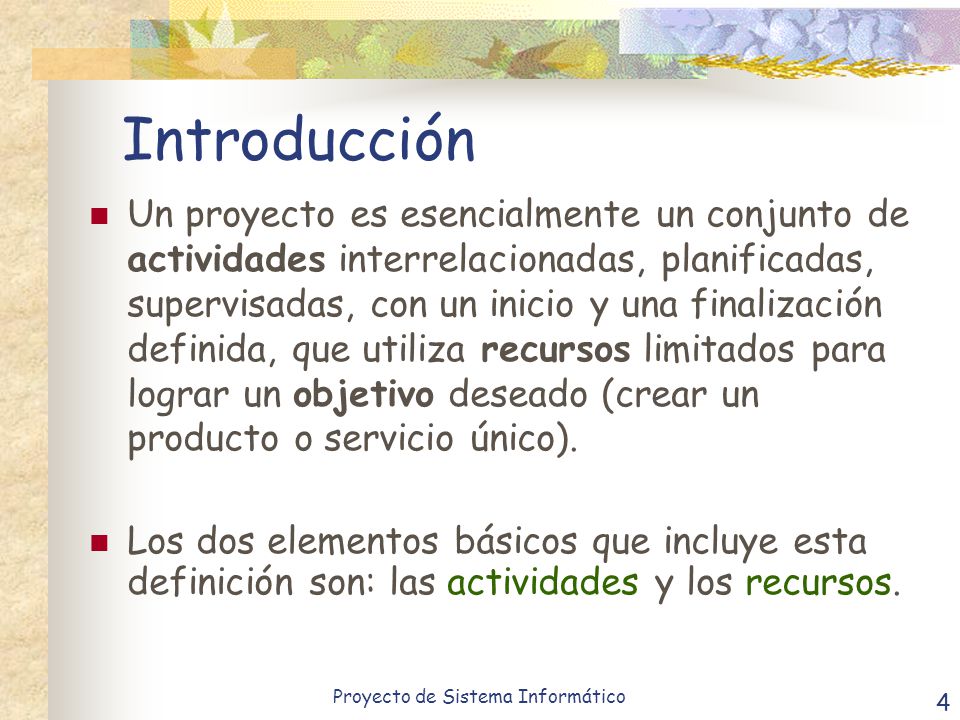 Introducción

Un proyecto es esencialmente un conjunto de actividades interrelacionadas, planificadas, supervisadas, con un inicio y una finalización definida, que utiliza recursos limitados para lograr un objetivo deseado (crear un producto o servicio único).

Los dos elementos básicos que incluye esta definición son: las actividades y los recursos.

Proyecto de Sistema Informático

4